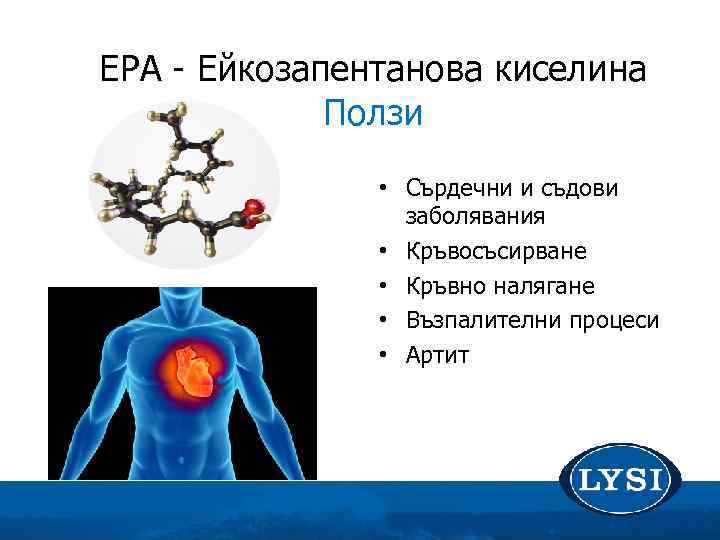 EPA - Ейкозапентанова киселина
Ползи

• Сърдечни и съдови заболявания
• Кръвосъсирване
• Кръвно налягане
• Възпалителни процеси
• Артит

LYSI